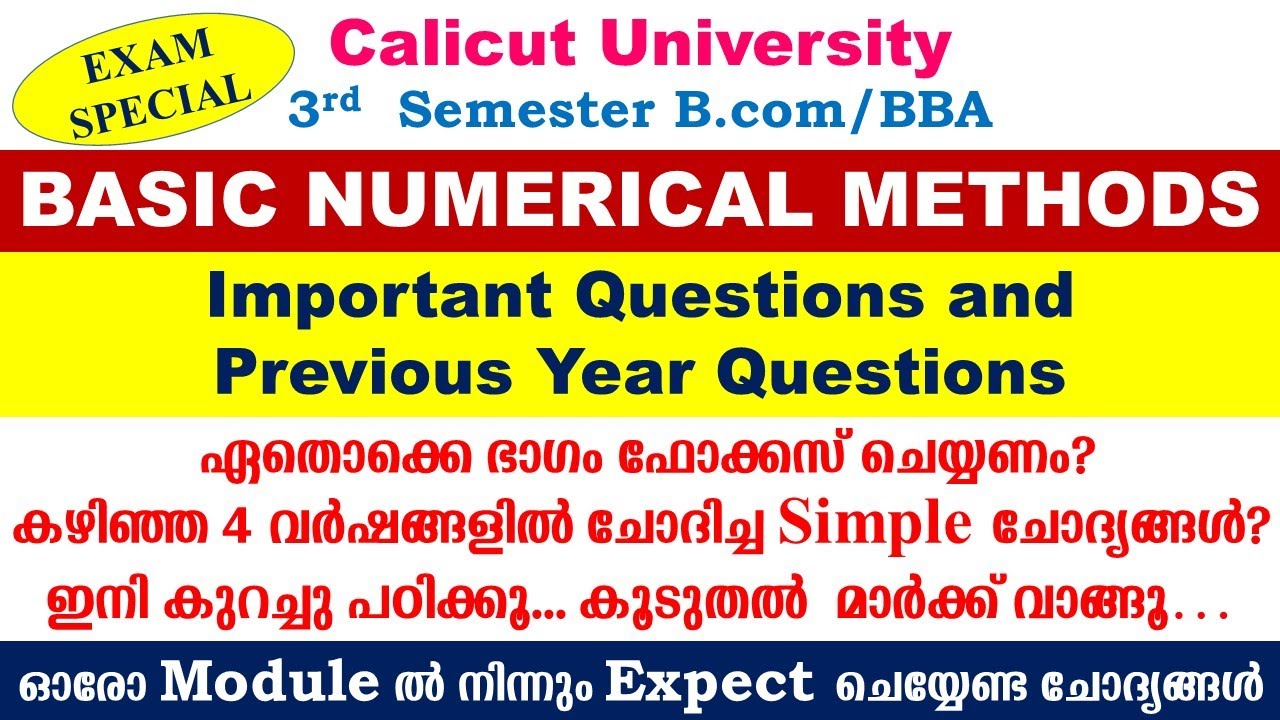 EXAM SPECIAL

Calicut University

3rd Semester B.com/BBA

BASIC NUMERICAL METHODS

Important Questions and Previous Year Questions

ഏതൊക്കെ ഭാഗം ഫോക്കസ് ചെയ്യണം?

കഴിഞ്ഞ 4 വർഷങ്ങളിൽ ചോദിച്ച Simple ചോദ്യങ്ങൾ?

ഇനി കുറച്ചു പഠിക്കൂ... കൂടുതൽ മാർക്ക് വാങ്ങൂ...

ഓരോ Module ൽ നിന്നും Expect ചെയ്യേണ്ട ചോദ്യങ്ങൾ